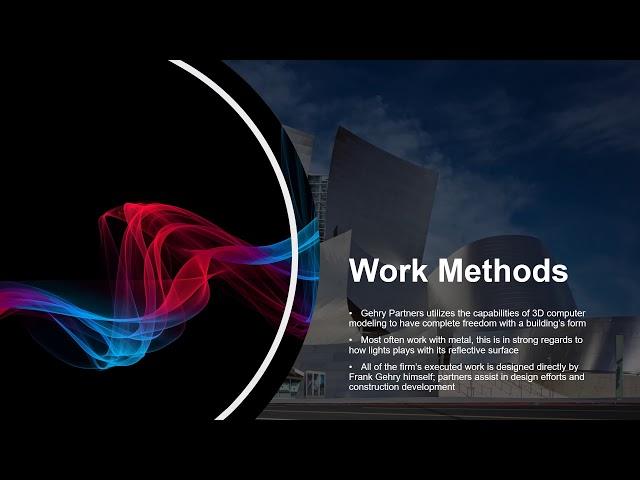 Work Methods

• Gehry Partners utilizes the capabilities of 3D computer modeling to have complete freedom with a building's form

• Most often work with metal, this is in strong regards to how lights plays with its reflective surface

• All of the firm's executed work is designed directly by Frank Gehry himself; partners assist in design efforts and construction development